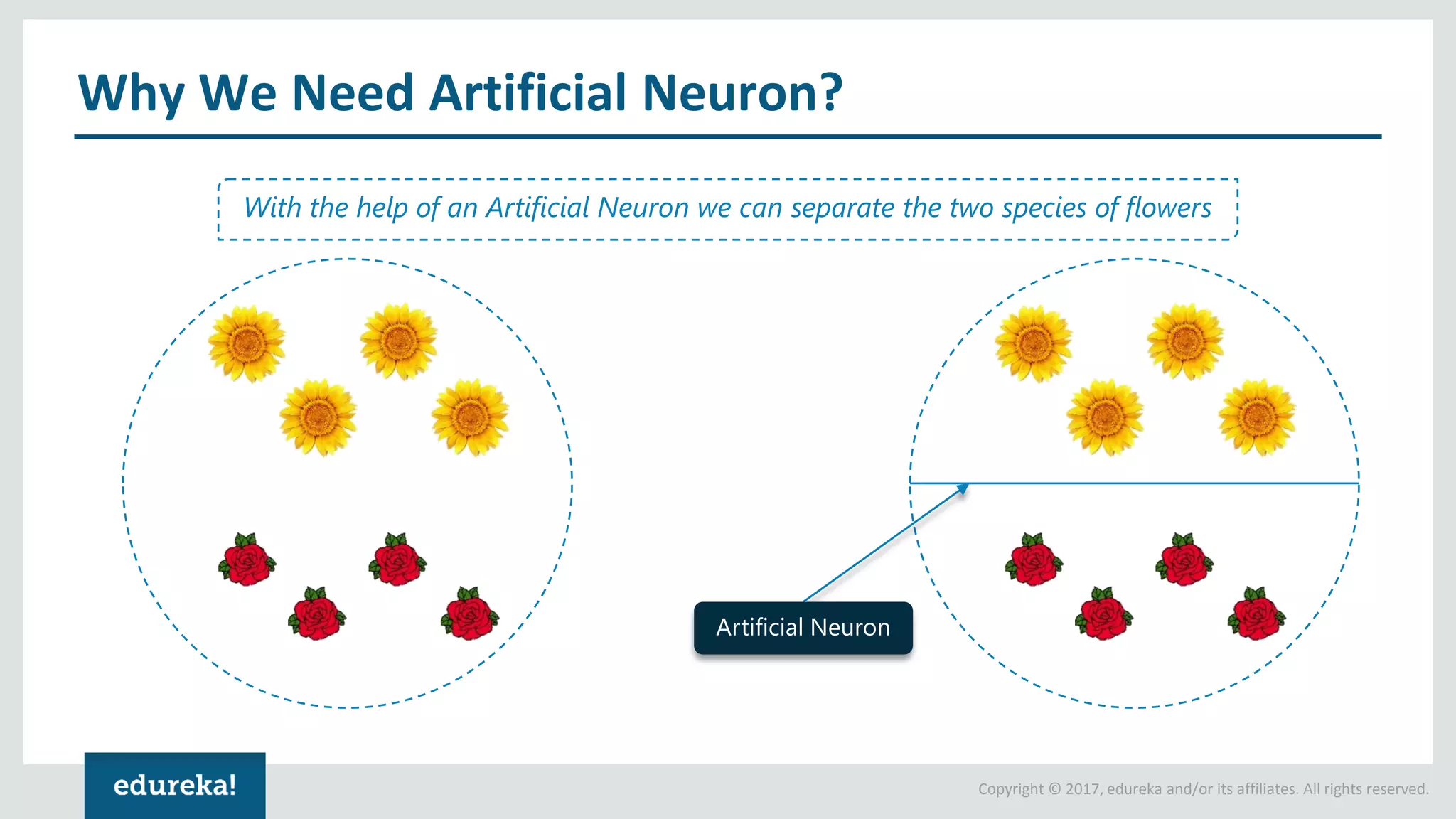 Why We Need Artificial Neuron?

With the help of an Artificial Neuron we can separate the two species of flowers

Artificial Neuron

edureka!

Copyright © 2017, edureka and/or its affiliates. All rights reserved.